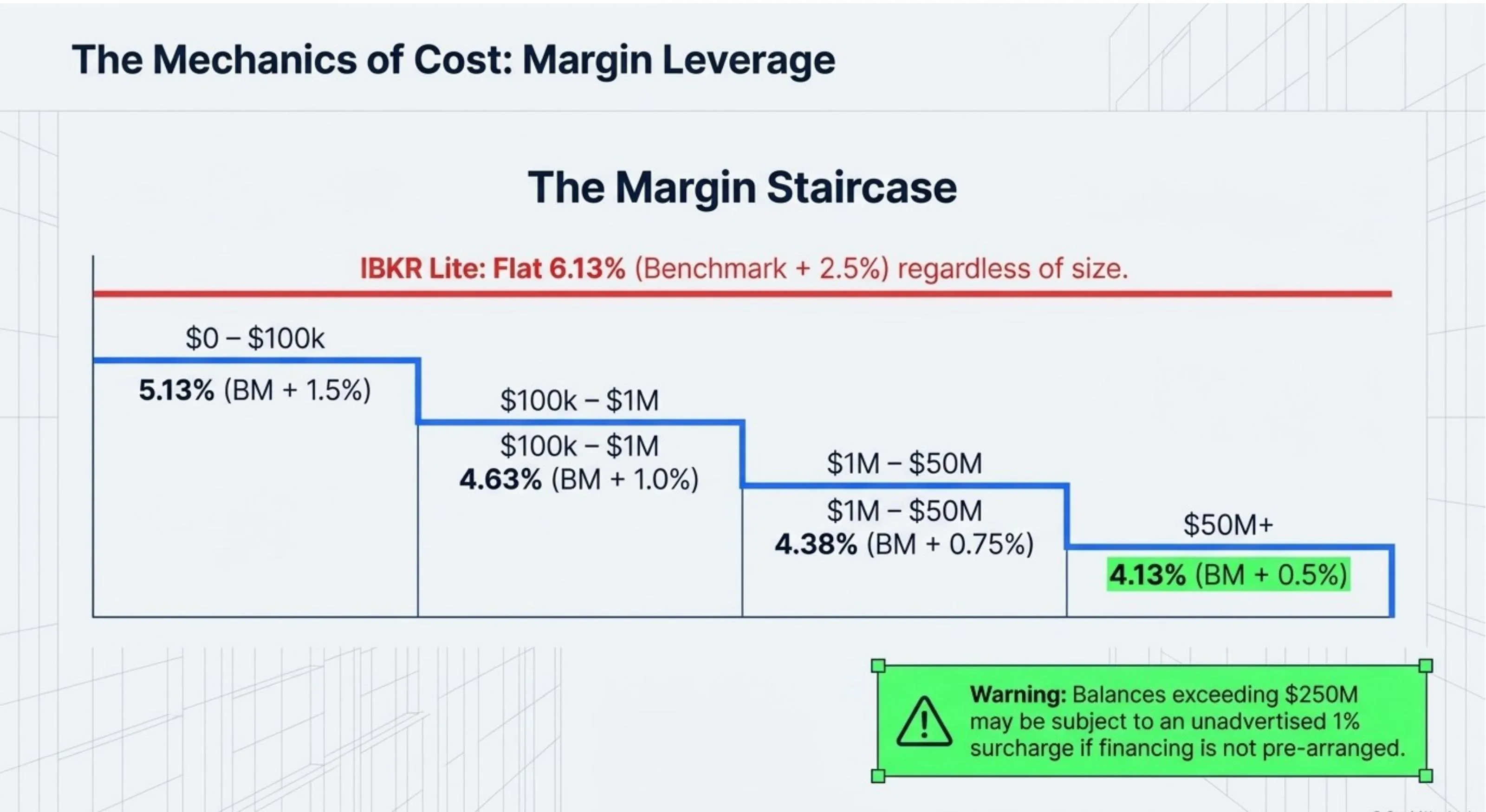 The Mechanics of Cost: Margin Leverage

The Margin Staircase

IBKR Lite: Flat 6.13% (Benchmark + 2.5%) regardless of size.

$0 – $100k

5.13% (BM + 1.5%)

$100k – $1M

$100k – $1M
4.63% (BM + 1.0%)

$1M – $50M

$1M – $50M
4.38% (BM + 0.75%)

$50M+

4.13% (BM + 0.5%)

Warning: Balances exceeding $250M may be subject to an unadvertised 1% surcharge if financing is not pre-arranged.